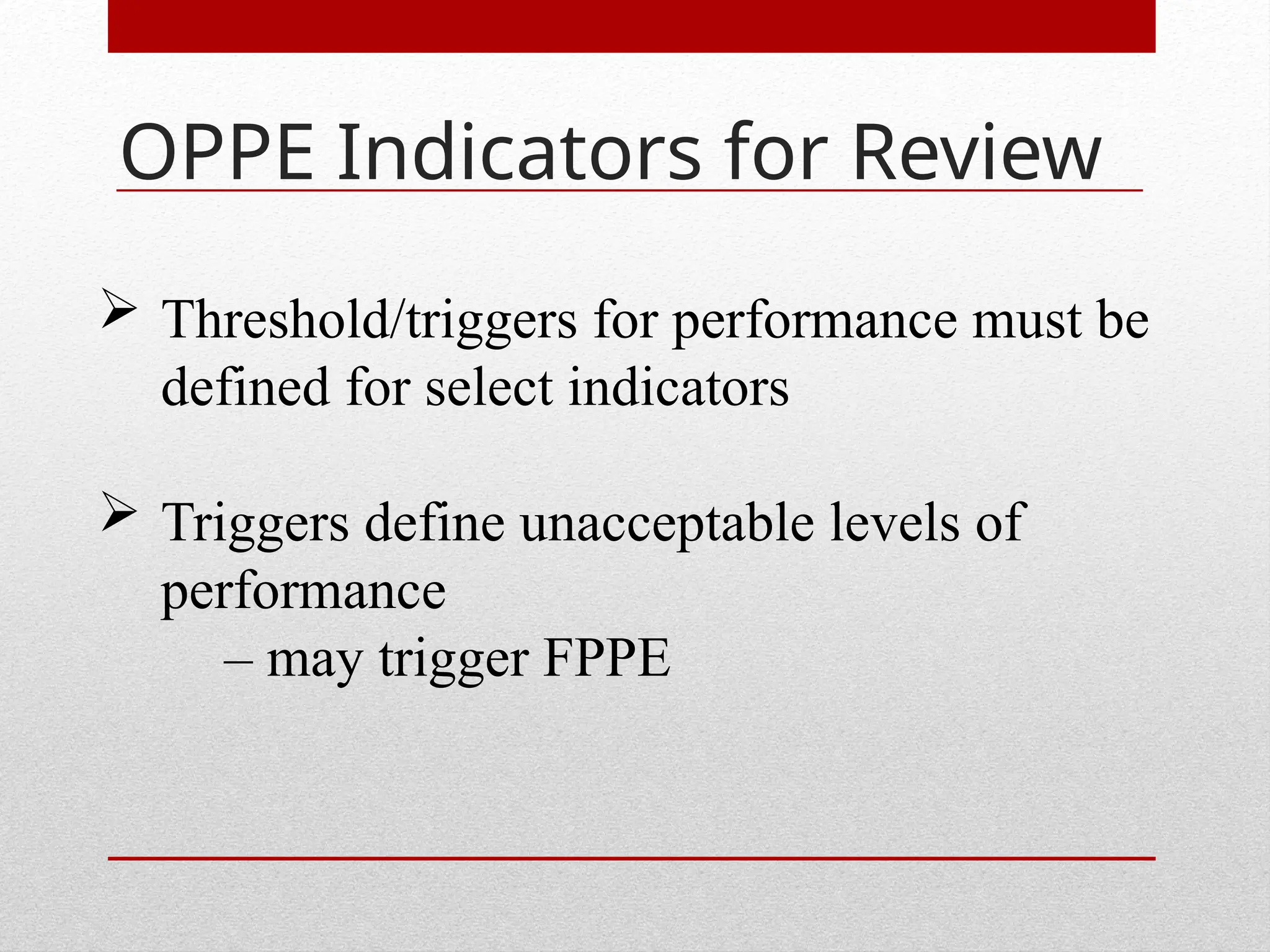 OPPE Indicators for Review

➢ Threshold/triggers for performance must be defined for select indicators

➢ Triggers define unacceptable levels of performance

– may trigger FPPE